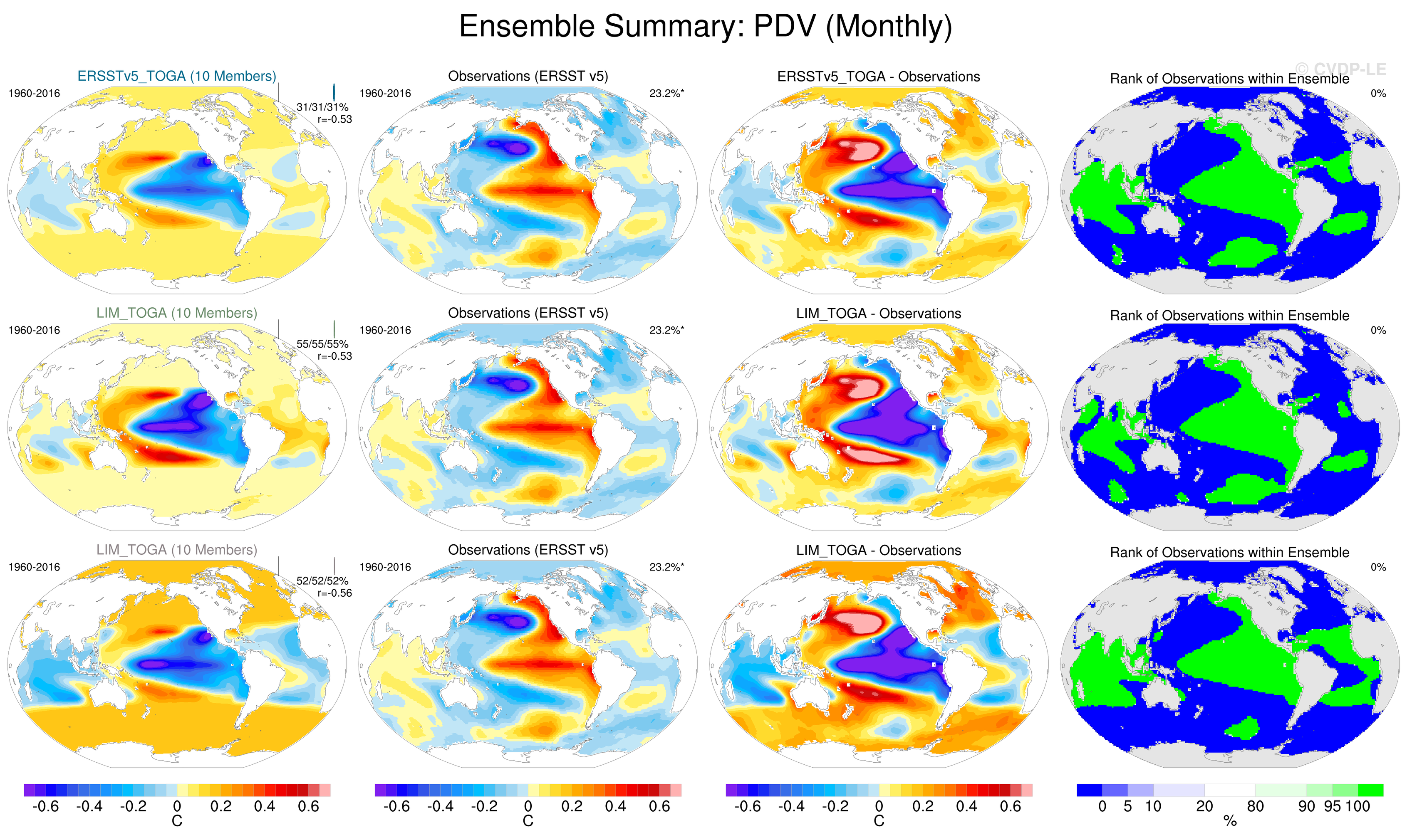 Ensemble Summary: PDV (Monthly)

© CVDP-LE

ERSSTv5_TOGA (10 Members)
1960-2016
31/31/31%
r=-0.53

Observations (ERSST v5)
1960-2016
23.2%*

ERSSTv5_TOGA - Observations

Rank of Observations within Ensemble
0%

LIM_TOGA (10 Members)
1960-2016
55/55/55%
r=-0.53

Observations (ERSST v5)
1960-2016
23.2%*

LIM_TOGA - Observations

Rank of Observations within Ensemble
0%

LIM_TOGA (10 Members)
1960-2016
52/52/52%
r=-0.56

Observations (ERSST v5)
1960-2016
23.2%*

LIM_TOGA - Observations

Rank of Observations within Ensemble
0%

-0.6 -0.4 -0.2 0 0.2 0.4 0.6
C

-0.6 -0.4 -0.2 0 0.2 0.4 0.6
C

-0.6 -0.4 -0.2 0 0.2 0.4 0.6
C

0 5 10 20 80 90 95 100
%